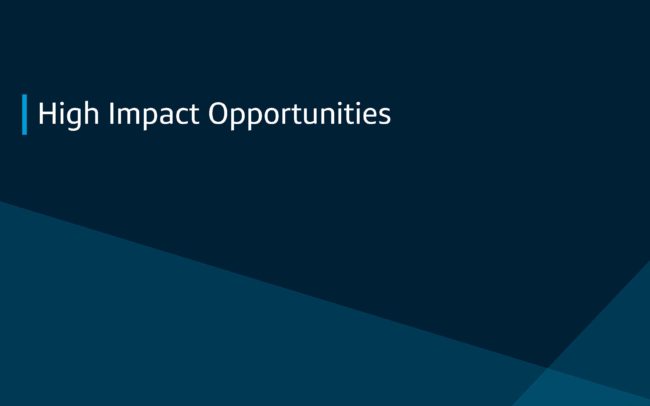 High Impact Opportunities